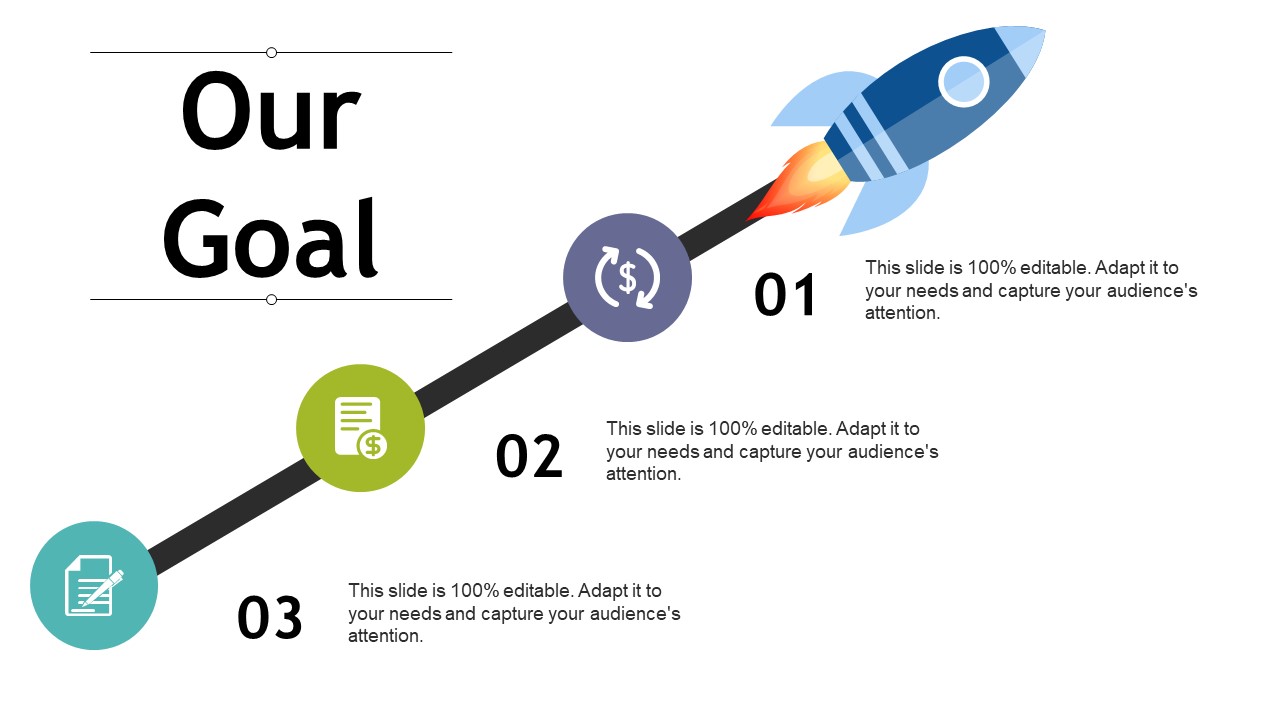 Our Goal

01

This slide is 100% editable. Adapt it to your needs and capture your audience's attention.

02

This slide is 100% editable. Adapt it to your needs and capture your audience's attention.

03

This slide is 100% editable. Adapt it to your needs and capture your audience's attention.